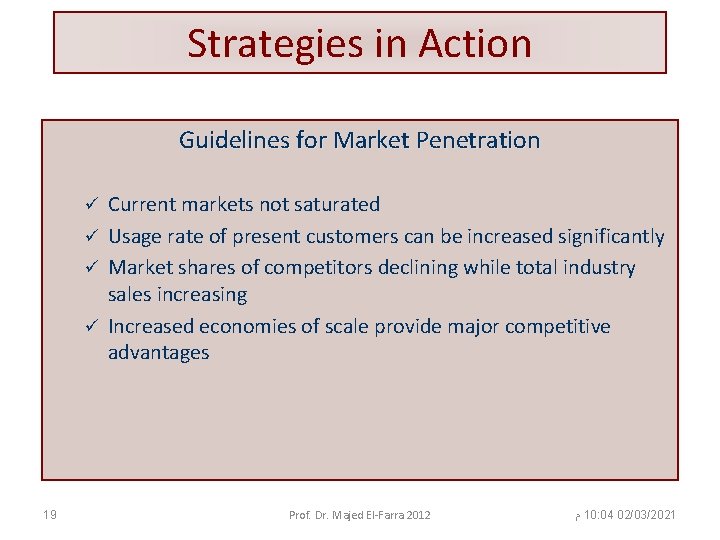 Strategies in Action

Guidelines for Market Penetration

✓ Current markets not saturated
✓ Usage rate of present customers can be increased significantly
✓ Market shares of competitors declining while total industry sales increasing
✓ Increased economies of scale provide major competitive advantages

19

Prof. Dr. Majed El-Farra 2012

م 10:04 02/03/2021